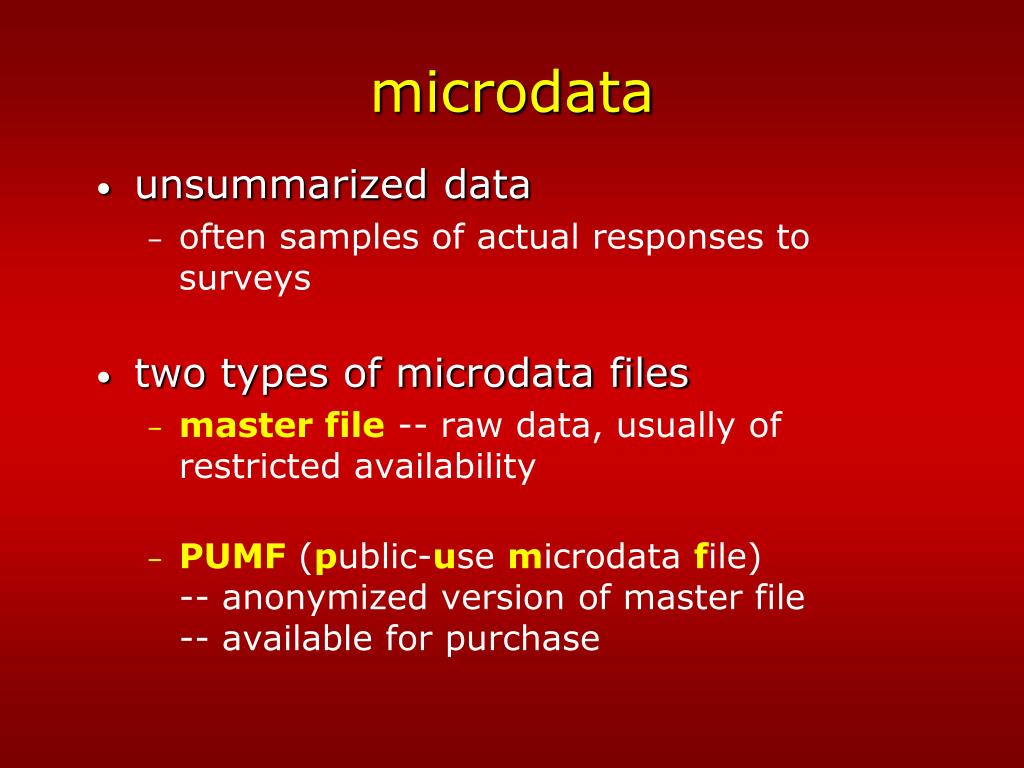 microdata

• unsummarized data
– often samples of actual responses to surveys

• two types of microdata files
– master file -- raw data, usually of restricted availability

– PUMF (public-use microdata file)
-- anonymized version of master file
-- available for purchase